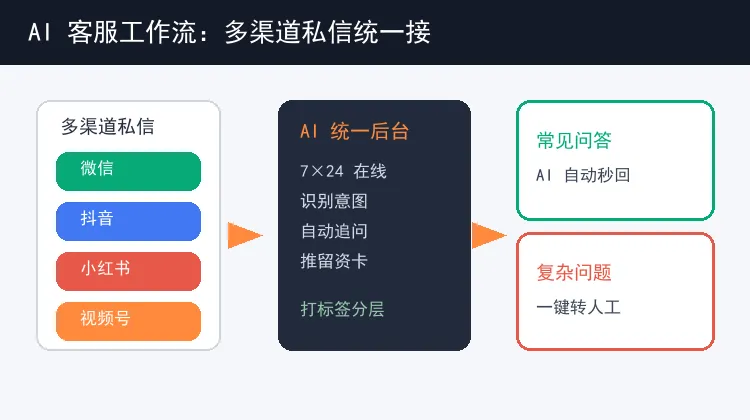 AI 客服工作流：多渠道私信统一接

多渠道私信

微信

抖音

小红书

视频号

AI 统一后台

7×24 在线

识别意图

自动追问

推留资卡

打标签分层

常见问答

AI 自动秒回

复杂问题

一键转人工